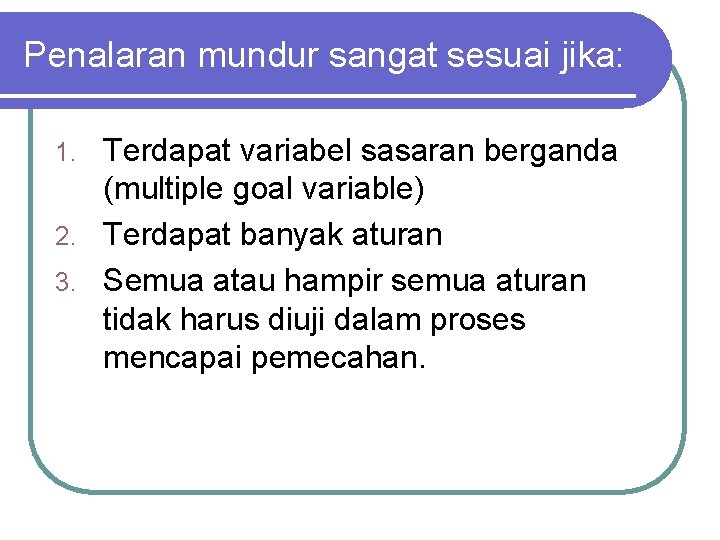 Penalaran mundur sangat sesuai jika:

1. Terdapat variabel sasaran berganda (multiple goal variable)
2. Terdapat banyak aturan
3. Semua atau hampir semua aturan tidak harus diuji dalam proses mencapai pemecahan.